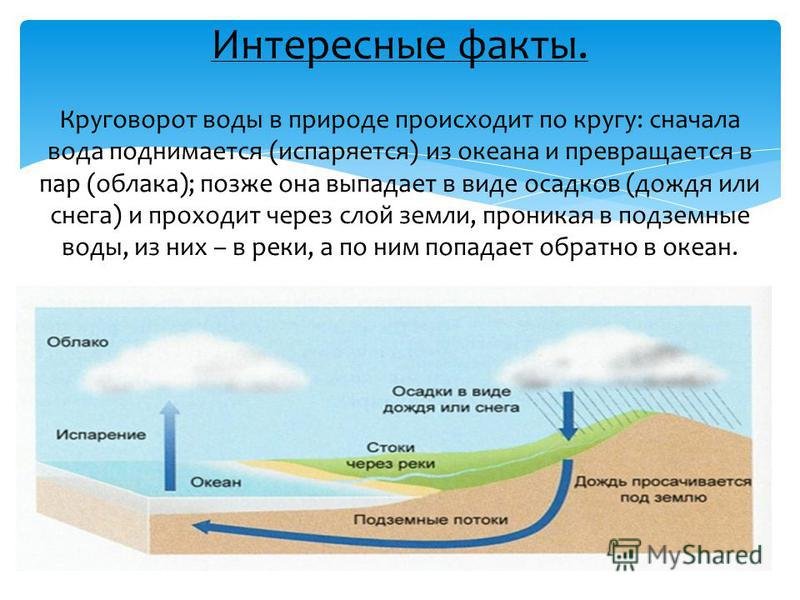 Интересные факты.

Круговорот воды в природе происходит по кругу: сначала вода поднимается (испаряется) из океана и превращается в пар (облака); позже она выпадает в виде осадков (дождя или снега) и проходит через слой земли, проникая в подземные воды, из них – в реки, а по ним попадает обратно в океан.

Облако

Испарение

Океан

Осадки в виде дождя или снега

Стоки через реки

Дождь просачивается под землю

Подземные потоки

MyShared